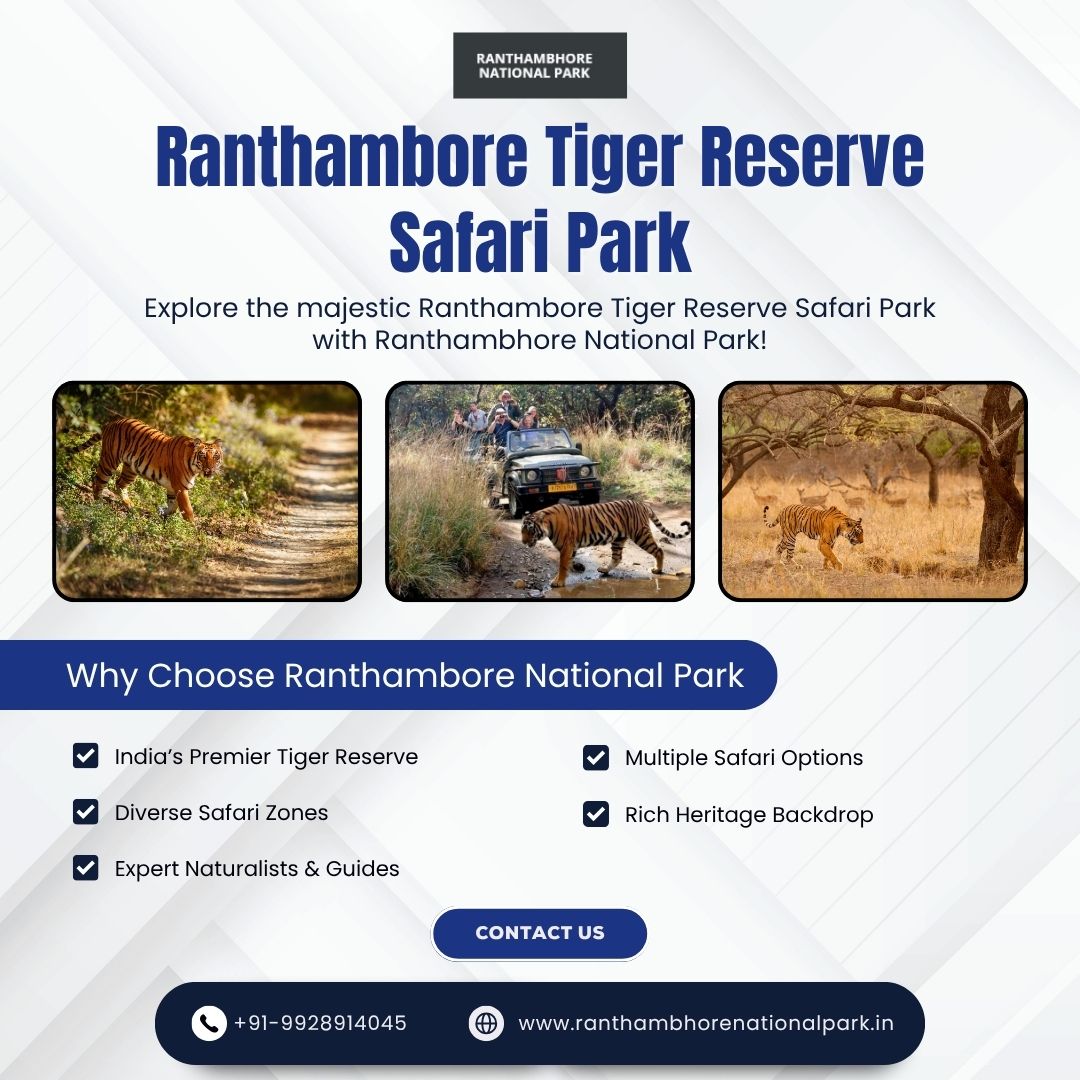 RANTHAMBHORE NATIONAL PARK

Ranthambore Tiger Reserve Safari Park

Explore the majestic Ranthambore Tiger Reserve Safari Park with Ranthambhore National Park!

Why Choose Ranthambore National Park

India's Premier Tiger Reserve

Diverse Safari Zones

Expert Naturalists & Guides

Multiple Safari Options

Rich Heritage Backdrop

CONTACT US

+91-9928914045

www.ranthambhorenationalpark.in